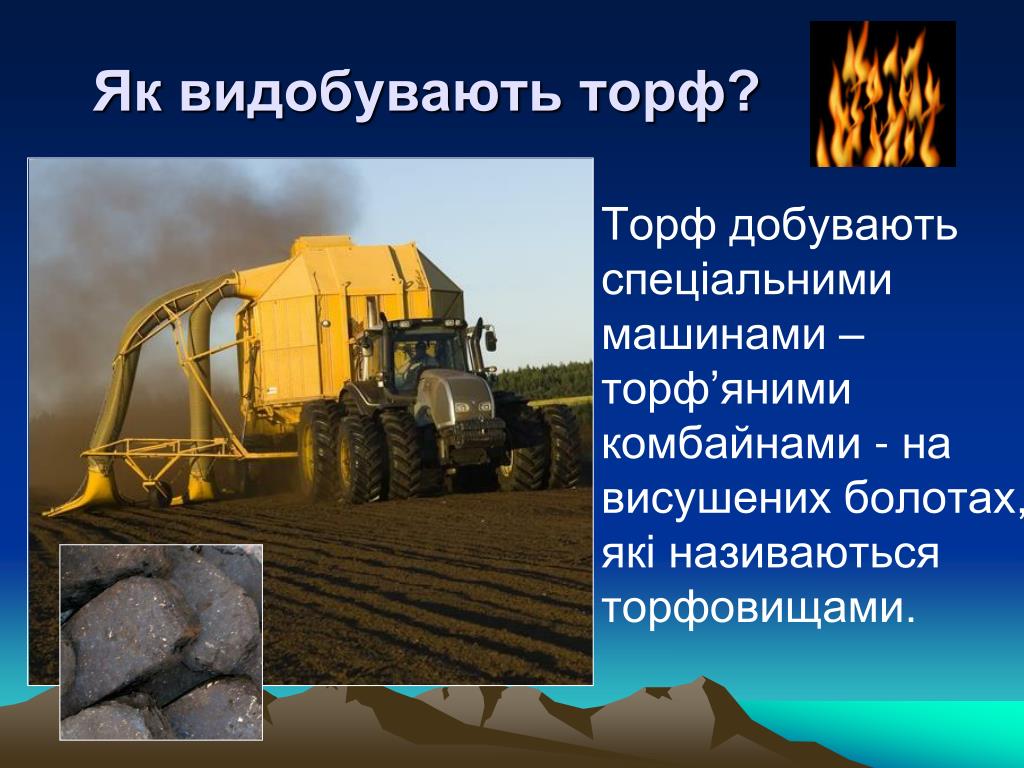 Як видобувають торф?

Торф добувають спеціальними машинами – торф’яними комбайнами - на висушених болотах, які називаються торфовищами.